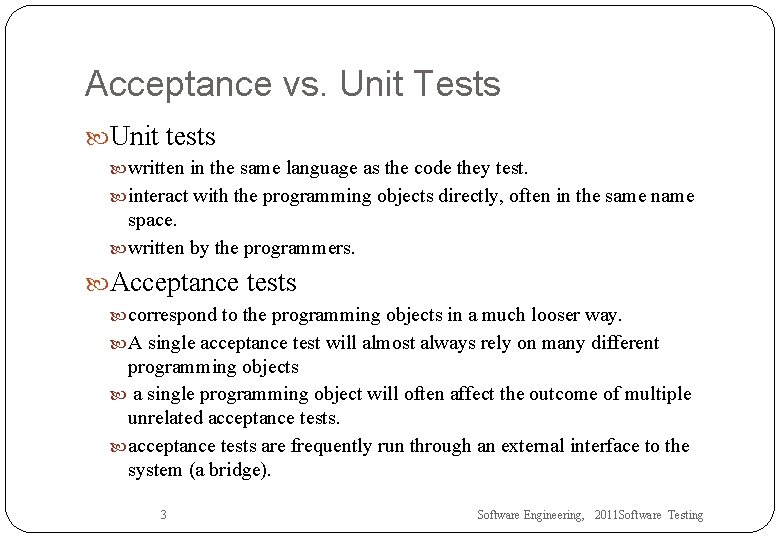 Acceptance vs. Unit Tests

Unit tests

written in the same language as the code they test.

interact with the programming objects directly, often in the same name space.

written by the programmers.

Acceptance tests

correspond to the programming objects in a much looser way.

A single acceptance test will almost always rely on many different programming objects

a single programming object will often affect the outcome of multiple unrelated acceptance tests.

acceptance tests are frequently run through an external interface to the system (a bridge).

3

Software Engineering, 2011Software Testing